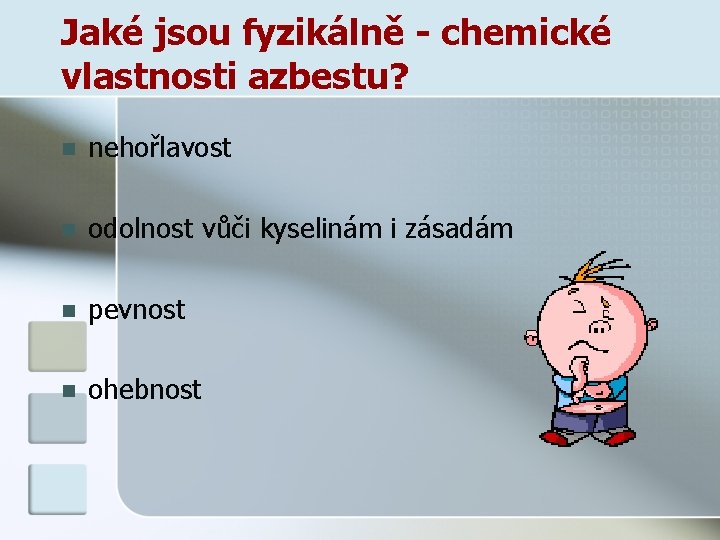 Jaké jsou fyzikálně - chemické vlastnosti azbestu?

nehořlavost

odolnost vůči kyselinám i zásadám

pevnost

ohebnost